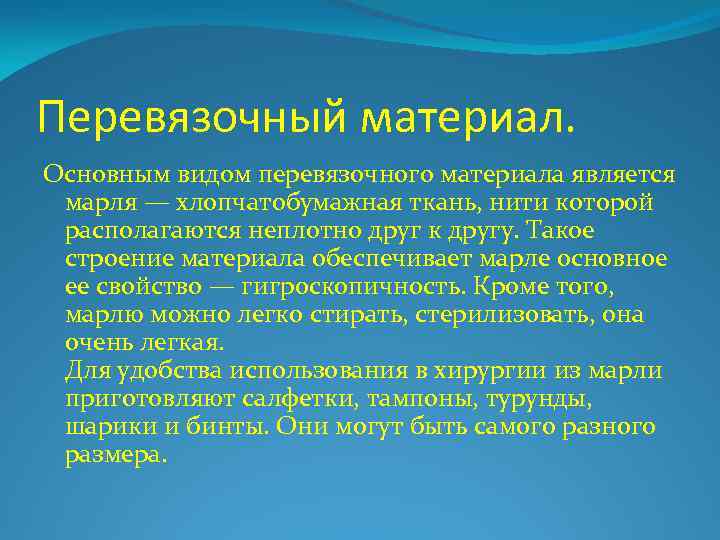 Перевязочный материал.

Основным видом перевязочного материала является марля — хлопчатобумажная ткань, нити которой располагаются неплотно друг к другу. Такое строение материала обеспечивает марле основное ее свойство — гигроскопичность. Кроме того, марлю можно легко стирать, стерилизовать, она очень легкая.
Для удобства использования в хирургии из марли приготовляют салфетки, тампоны, турунды, шарики и бинты. Они могут быть самого разного размера.